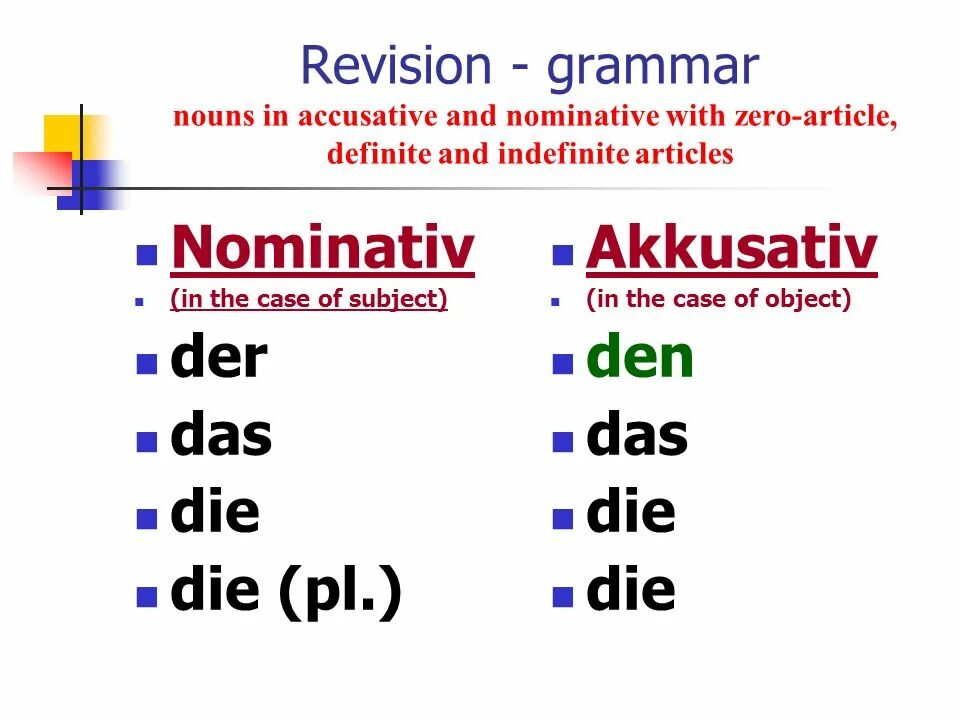 Revision - grammar
nouns in accusative and nominative with zero-article, definite and indefinite articles

Nominativ
(in the case of subject)
der
das
die
die (pl.)

Akkusativ
(in the case of object)
den
das
die
die